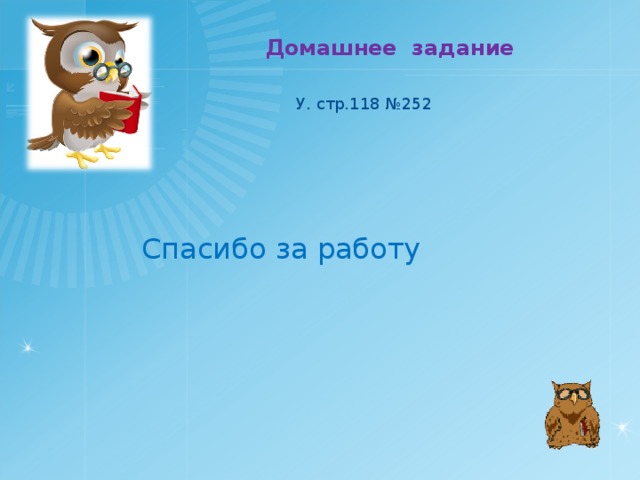 Домашнее задание

У. стр.118 №252

Спасибо за работу